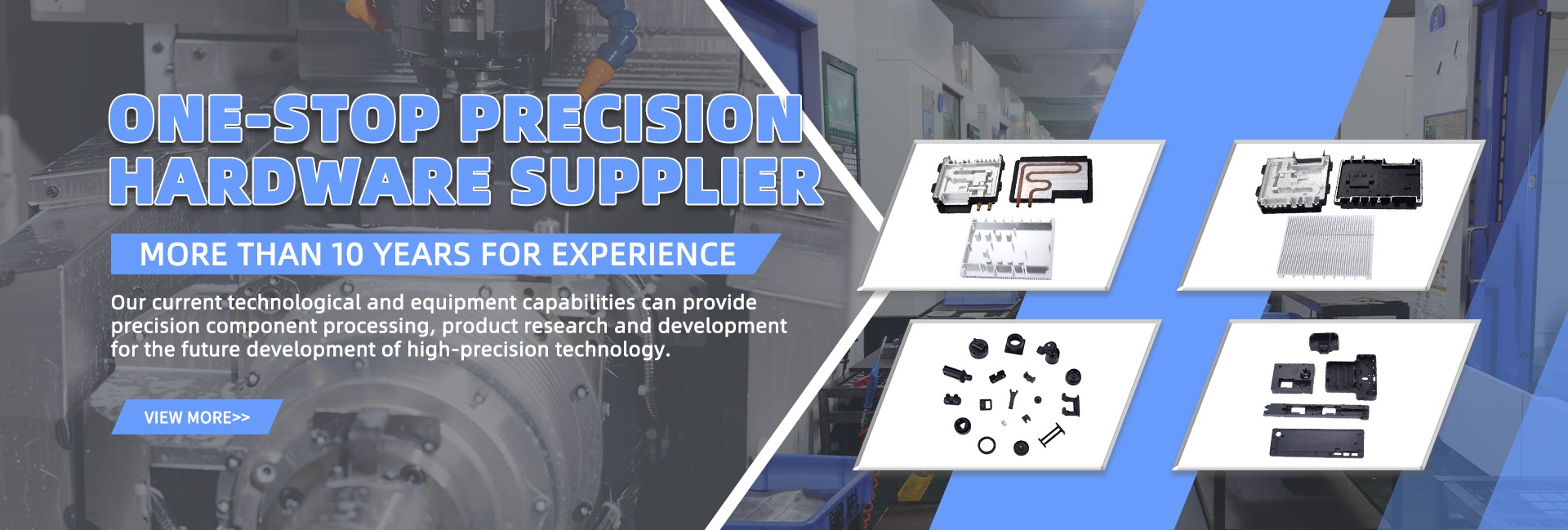 ONE-STOP PRECISION HARDWARE SUPPLIER

MORE THAN 10 YEARS FOR EXPERIENCE

Our current technological and equipment capabilities can provide precision component processing, product research and development for the future development of high-precision technology.

VIEW MORE>>